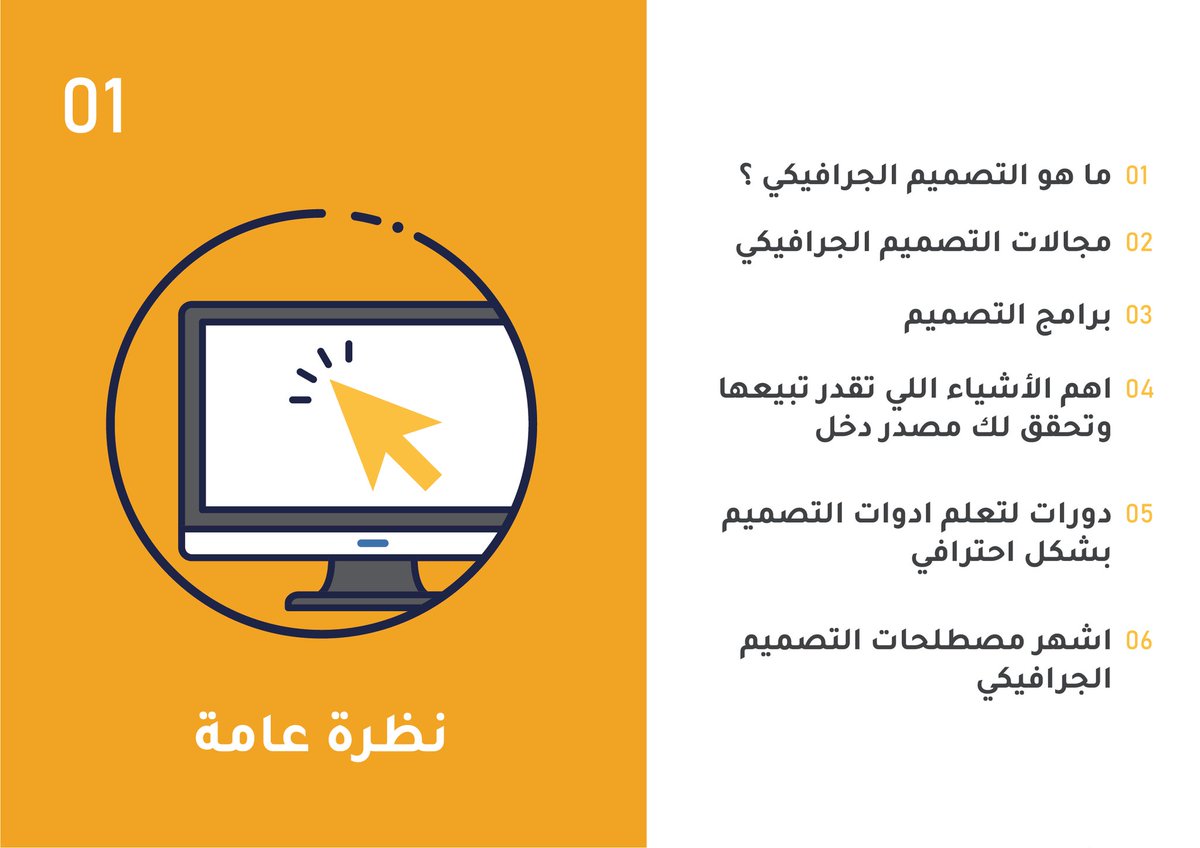 01

نظرة عامة

01 ما هو التصميم الجرافيكي ؟

02 مجالات التصميم الجرافيكي

03 برامج التصميم

04 اهم الأشياء اللي تقدر تبيعها وتحقق لك مصدر دخل

05 دورات لتعلم ادوات التصميم بشكل احترافي

06 اشهر مصطلحات التصميم الجرافيكي